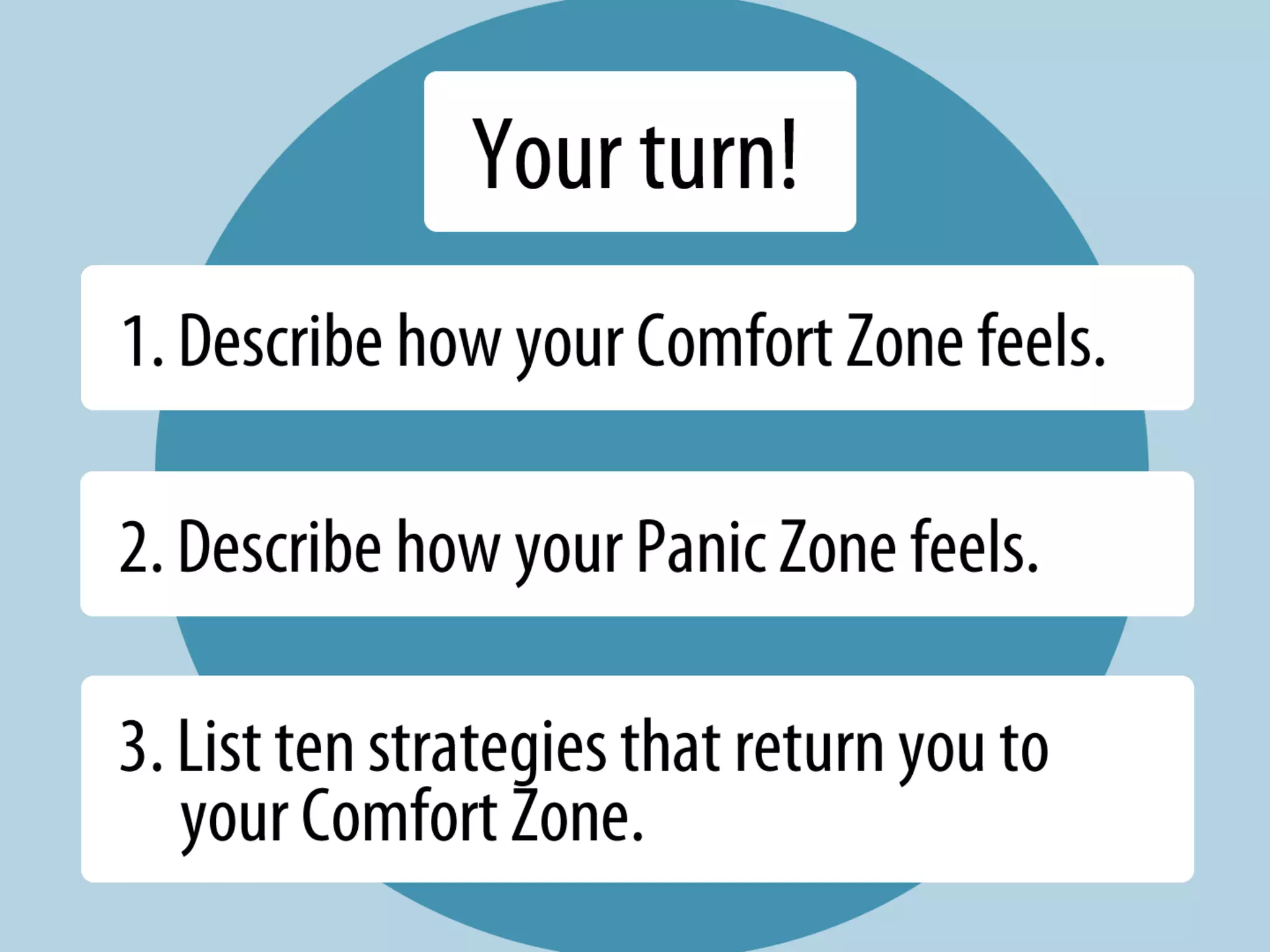 Your turn!

1. Describe how your Comfort Zone feels.

2. Describe how your Panic Zone feels.

3. List ten strategies that return you to your Comfort Zone.